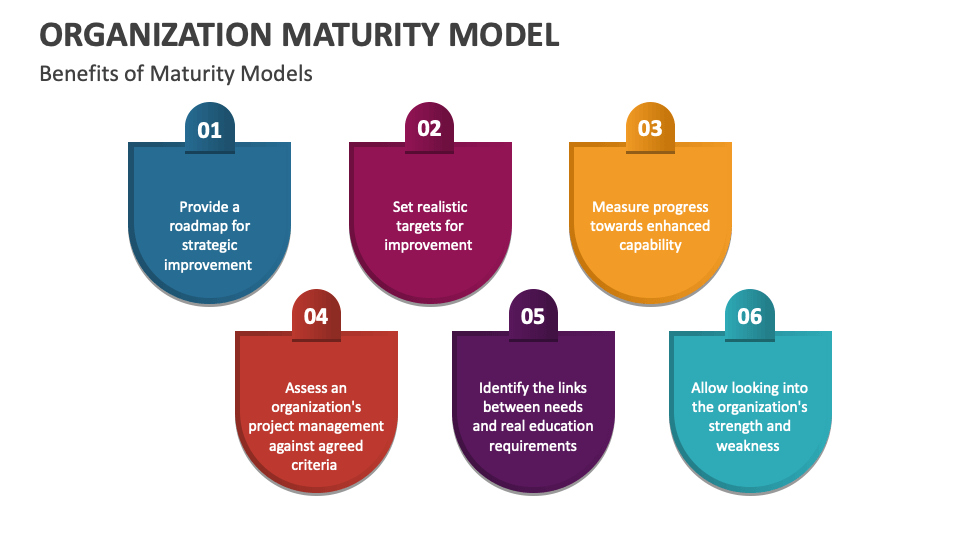 ORGANIZATION MATURITY MODEL

Benefits of Maturity Models

01

Provide a roadmap for strategic improvement

02

Set realistic targets for improvement

03

Measure progress towards enhanced capability

04

Assess an organization's project management against agreed criteria

05

Identify the links between needs and real education requirements

06

Allow looking into the organization's strength and weakness